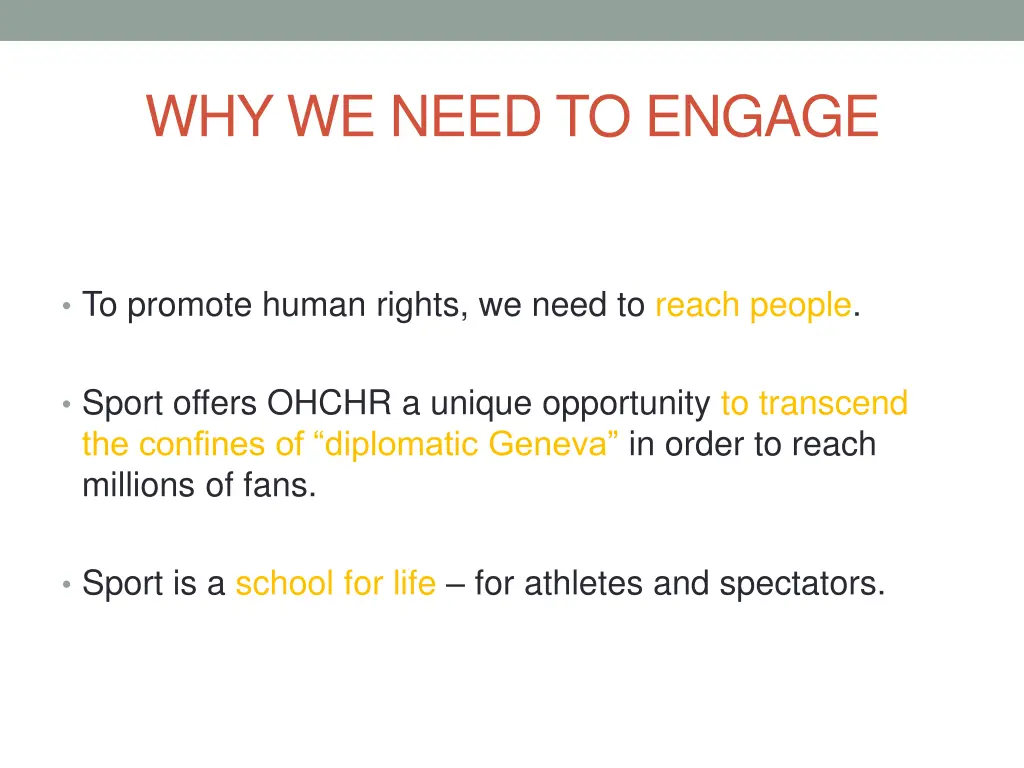 WHY WE NEED TO ENGAGE

• To promote human rights, we need to reach people.

• Sport offers OHCHR a unique opportunity to transcend the confines of “diplomatic Geneva” in order to reach millions of fans.

• Sport is a school for life – for athletes and spectators.